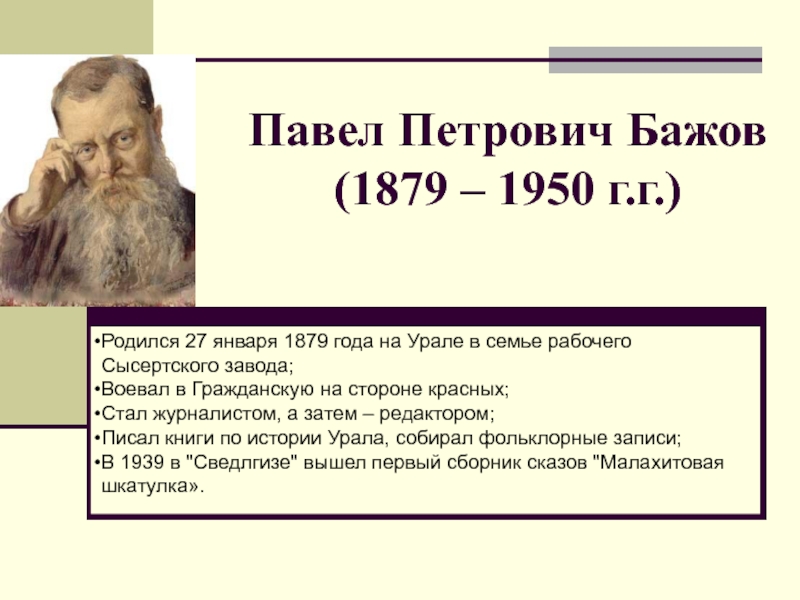 Павел Петрович Бажов
(1879 – 1950 г.г.)

•Родился 27 января 1879 года на Урале в семье рабочего Сысертского завода;
•Воевал в Гражданскую на стороне красных;
•Стал журналистом, а затем – редактором;
•Писал книги по истории Урала, собирал фольклорные записи;
•В 1939 в "Сведлгизе" вышел первый сборник сказов "Малахитовая шкатулка».